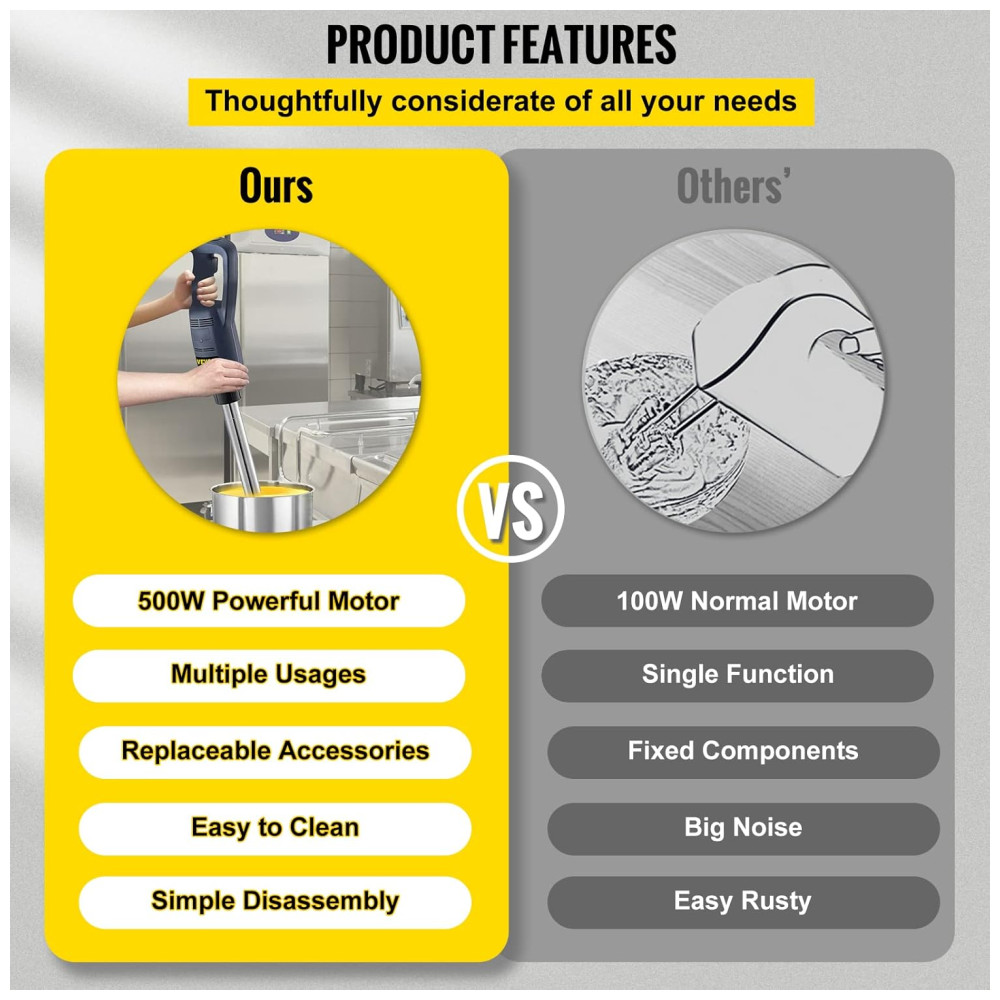 PRODUCT FEATURES

Thoughtfully considerate of all your needs

Ours

500W Powerful Motor

Multiple Usages

Replaceable Accessories

Easy to Clean

Simple Disassembly

VS

Others'

100W Normal Motor

Single Function

Fixed Components

Big Noise

Easy Rusty